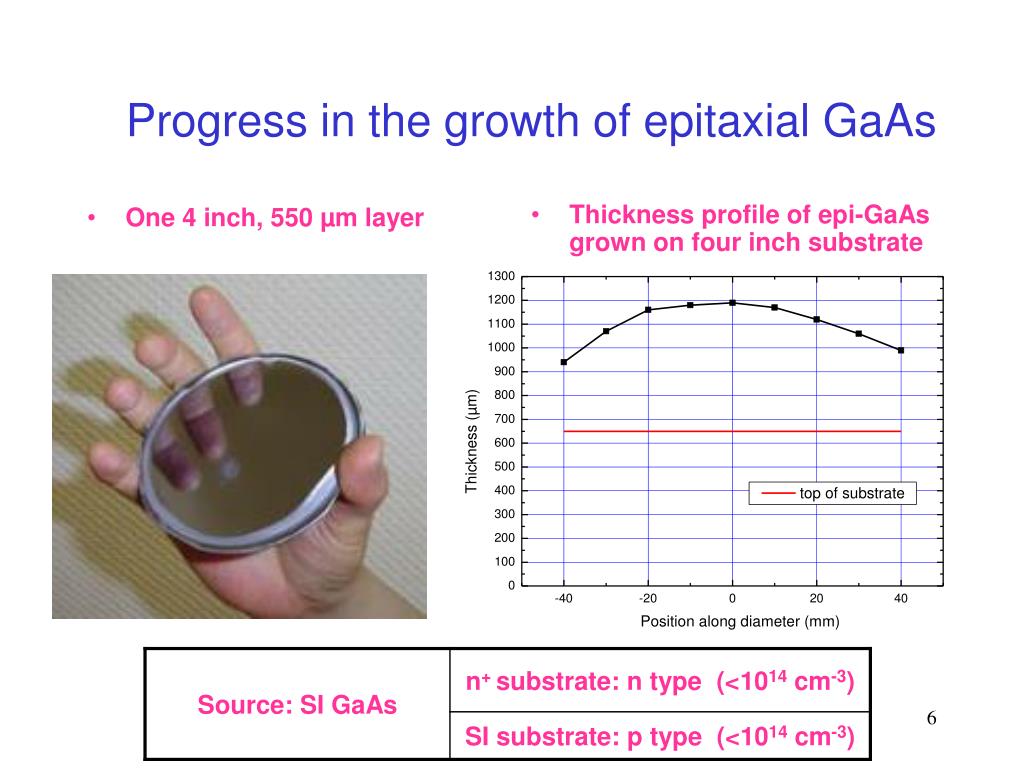 Progress in the growth of epitaxial GaAs

• One 4 inch, 550 μm layer

• Thickness profile of epi-GaAs grown on four inch substrate

1300
1200
1100
1000
900
800
700
600
500
400
300
200
100
0

Thickness (μm)

top of substrate

-40
-20
0
20
40

Position along diameter (mm)

| Source: SI GaAs | $n^+$ substrate: n type (<$10^{14}$ $cm^{-3}$) |
|---|---|
| | SI substrate: p type (<$10^{14}$ $cm^{-3}$) |

6